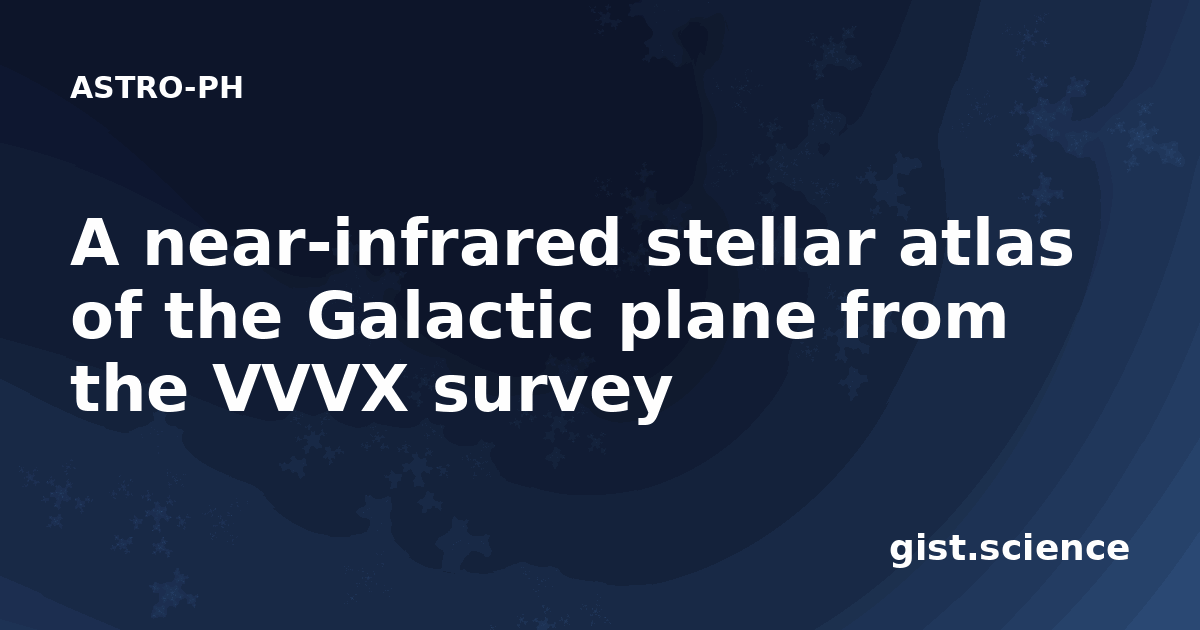 ASTRO-PH

A near-infrared stellar atlas of the Galactic plane from the VVVX survey

gist.science